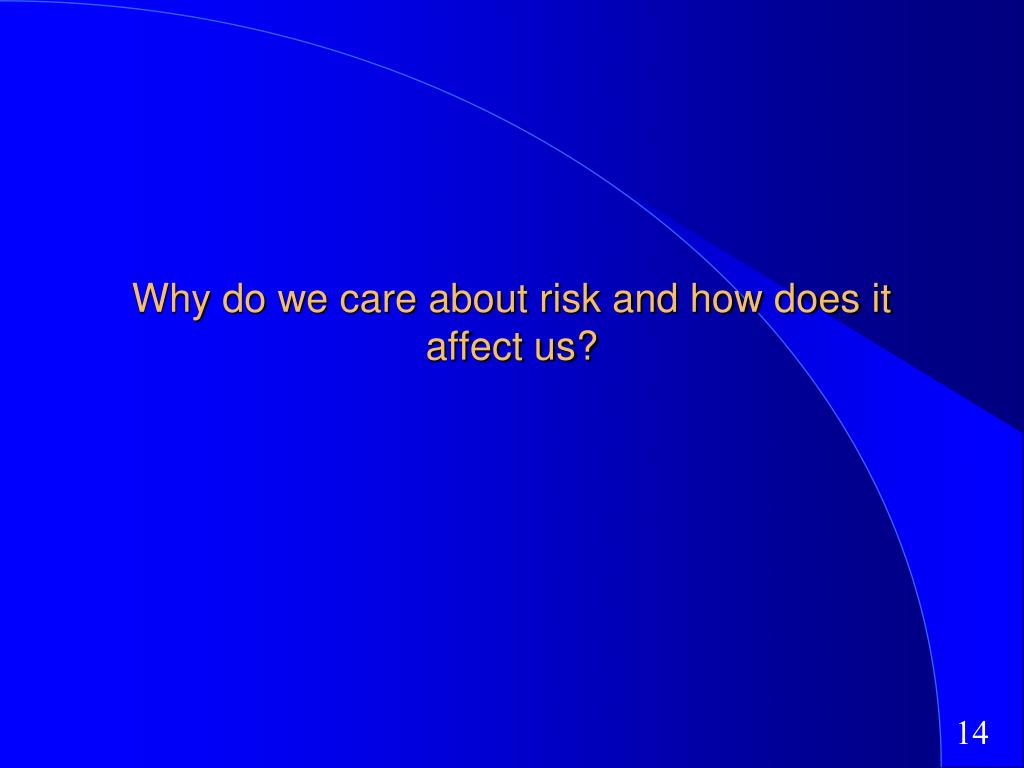 Why do we care about risk and how does it affect us?

14